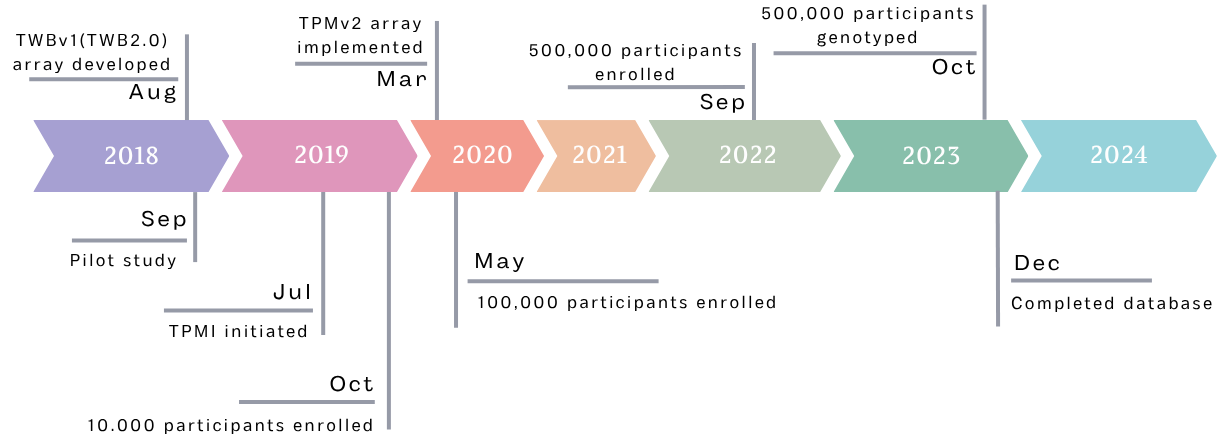 TWBv1(TWB2.0) array developed
Aug

TPMv2 array implemented
Mar

500,000 participants enrolled
Sep

500,000 participants genotyped
Oct

2018

2019

2020

2021

2022

2023

2024

Sep
Pilot study

Jul
TPMI initiated

Oct
10.000 participants enrolled

May
100,000 participants enrolled

Dec
Completed database